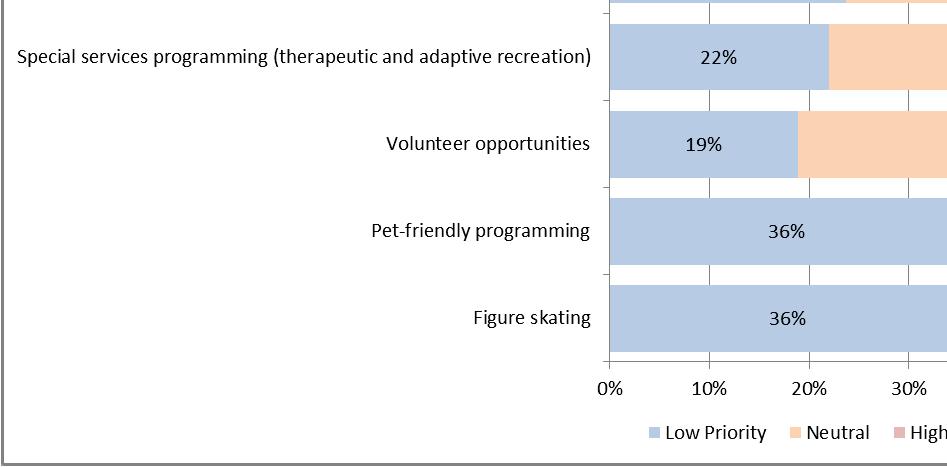 Special services programming (therapeutic and adaptive recreation)
22%
Volunteer opportunities
19%
Pet-friendly programming
36%
Figure skating
36%
0%
10%
20%
30%
Low Priority
Neutral
High